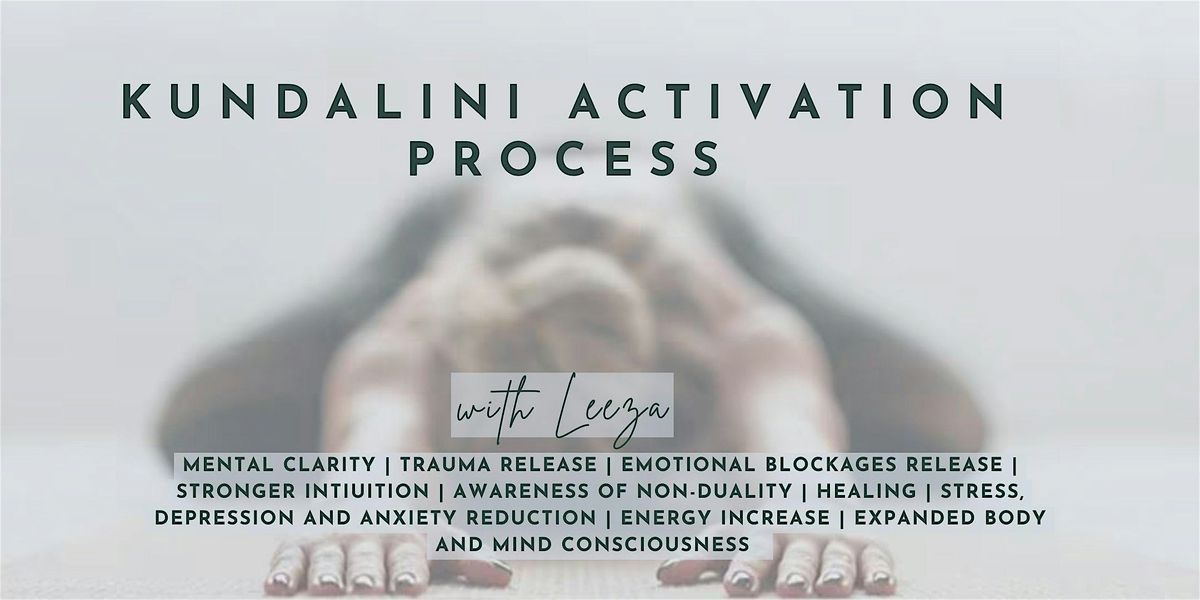 KUNDALINI ACTIVATION PROCESS

with Leeza

MENTAL CLARITY | TRAUMA RELEASE | EMOTIONAL BLOCKAGES RELEASE | STRONGER INTIUITION | AWARENESS OF NON-DUALITY | HEALING | STRESS, DEPRESSION AND ANXIETY REDUCTION | ENERGY INCREASE | EXPANDED BODY AND MIND CONSCIOUSNESS